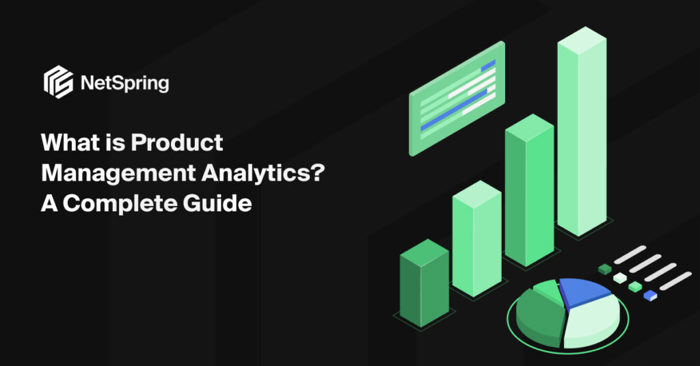 NetSpring

What is Product Management Analytics? A Complete Guide